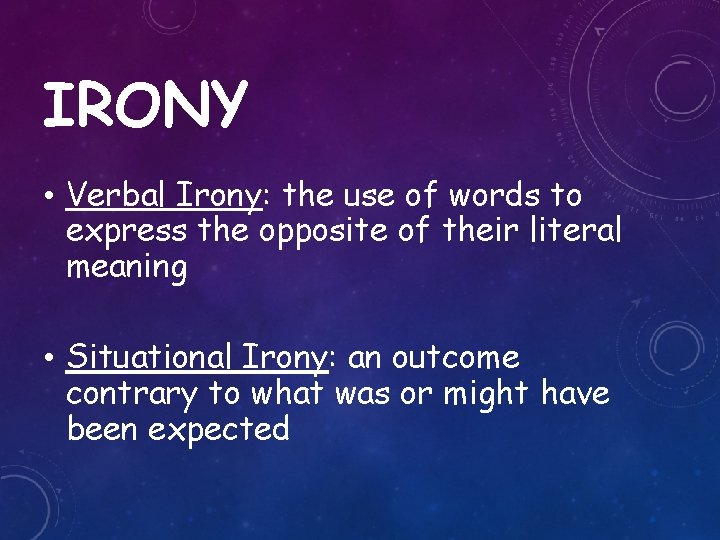 IRONY

• Verbal Irony: the use of words to express the opposite of their literal meaning

• Situational Irony: an outcome contrary to what was or might have been expected